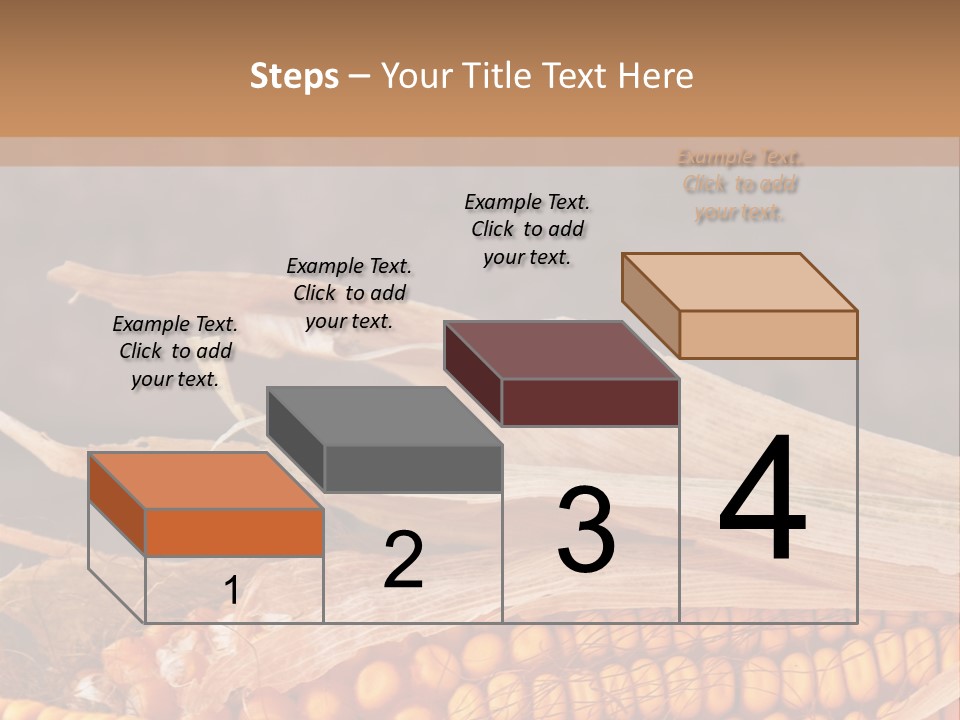 Steps – Your Title Text Here

Example Text. Click to add your text.

Example Text. Click to add your text.

Example Text. Click to add your text.

Example Text. Click to add your text.

1

2

3

4